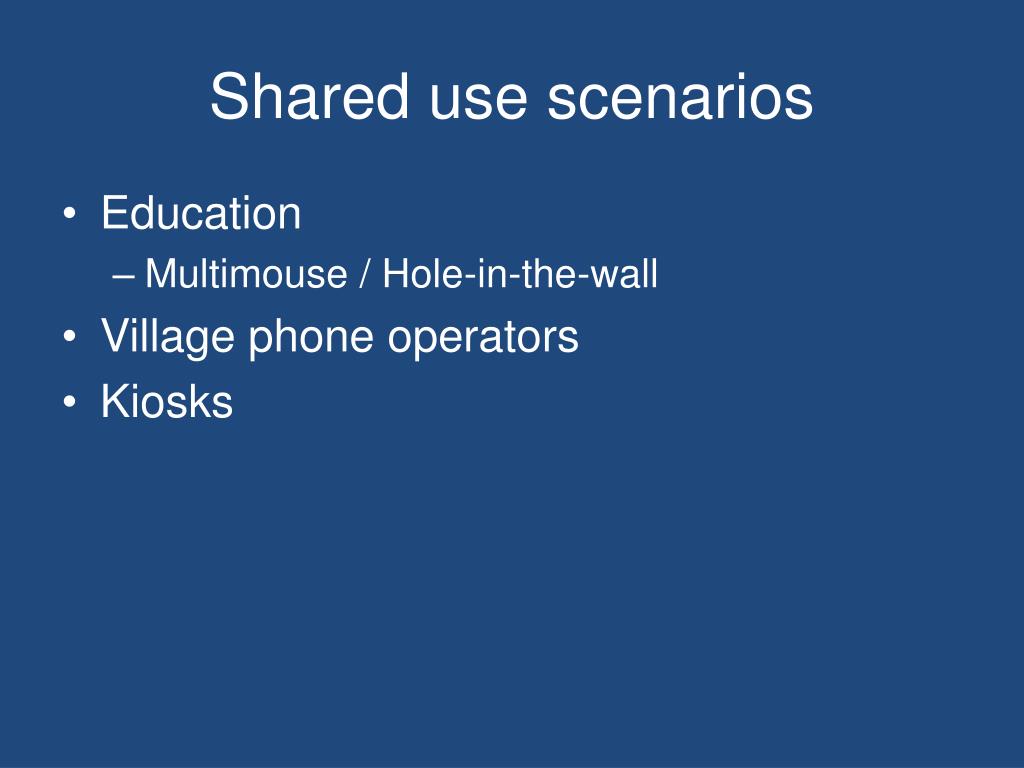 Shared use scenarios

• Education
– Multimouse / Hole-in-the-wall
• Village phone operators
• Kiosks